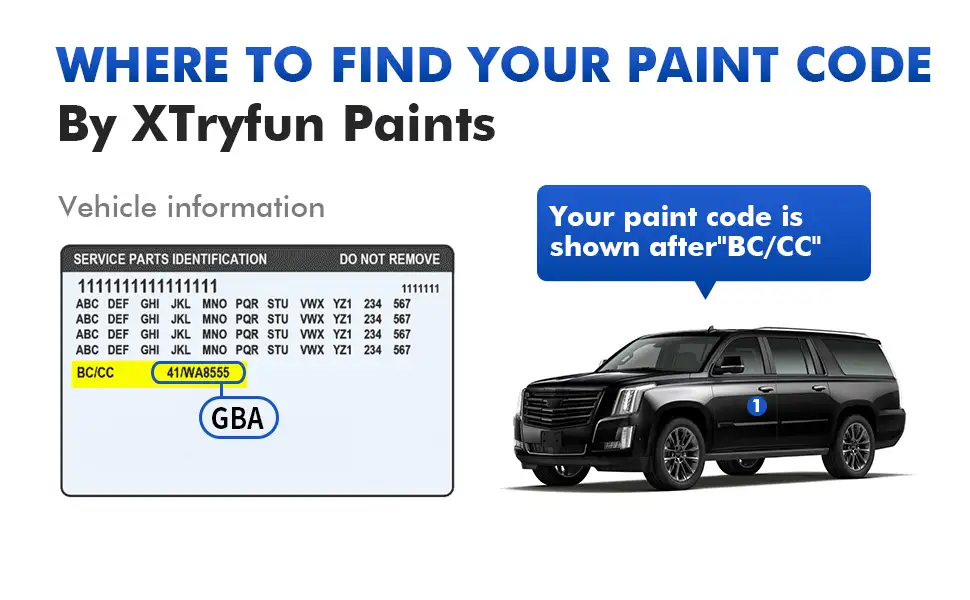 WHERE TO FIND YOUR PAINT CODE
By XTryfun Paints

Vehicle information

SERVICE PARTS IDENTIFICATION DO NOT REMOVE
111111111111111 1111111
ABC DEF GHI JKL MNO PQR STU VWX YZ1 234 567
ABC DEF GHI JKL MNO PQR STU VWX YZ1 234 567
ABC DEF GHI JKL MNO PQR STU VWX YZ1 234 567
ABC DEF GHI JKL MNO PQR STU VWX YZ1 234 567
BC/CC 41/WA8555
GBA

Your paint code is shown after"BC/CC"

1